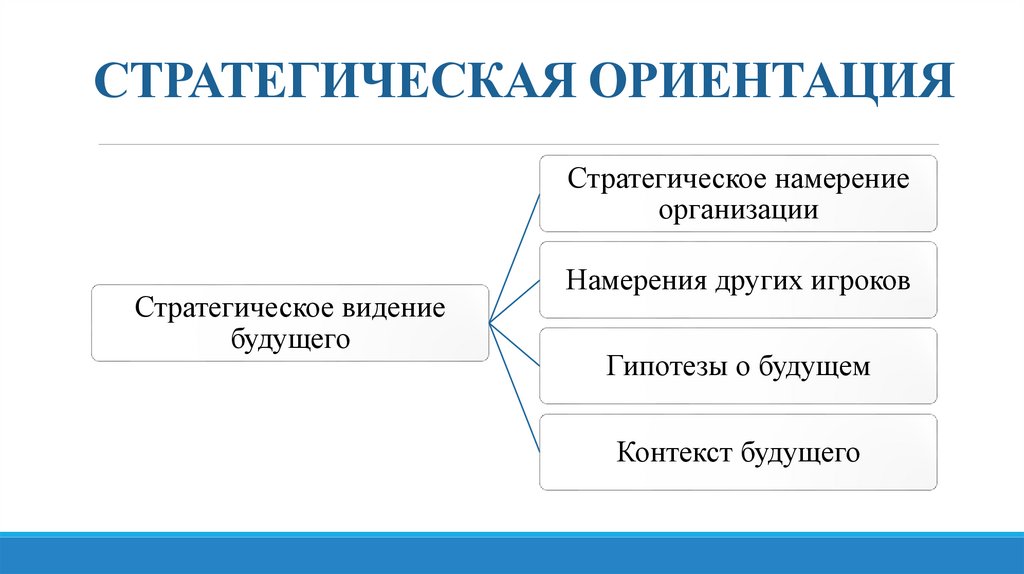 СТРАТЕГИЧЕСКАЯ ОРИЕНТАЦИЯ

Стратегическое видение будущего

Стратегическое намерение организации

Намерения других игроков

Гипотезы о будущем

Контекст будущего